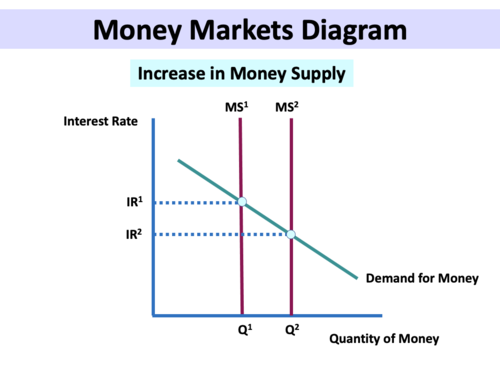 Money Markets Diagram

Increase in Money Supply

Interest Rate

$MS^1$

$MS^2$

$IR^1$

$IR^2$

Demand for Money

$Q^1$

$Q^2$

Quantity of Money